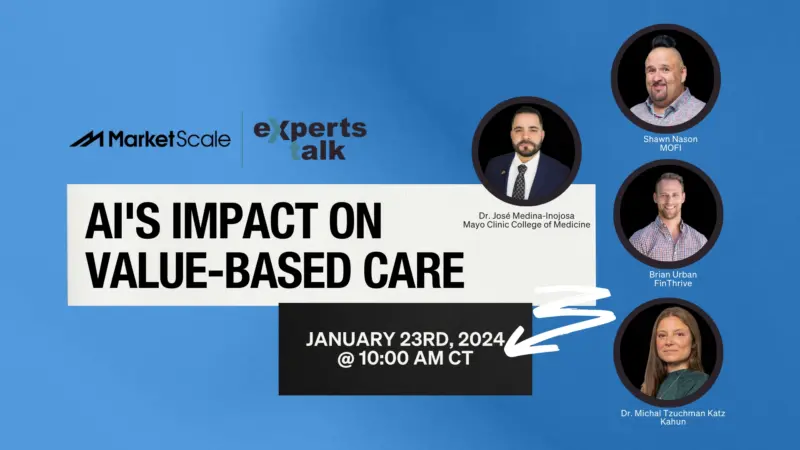 MarketScale

experts talk

AI'S IMPACT ON VALUE-BASED CARE

JANUARY 23RD, 2024
@ 10:00 AM CT

Dr. José Medina-Inojosa
Mayo Clinic College of Medicine

Shawn Nason
MOFI

Brian Urban
FinThrive

Dr. Michal Tzuchman Katz
Kahun